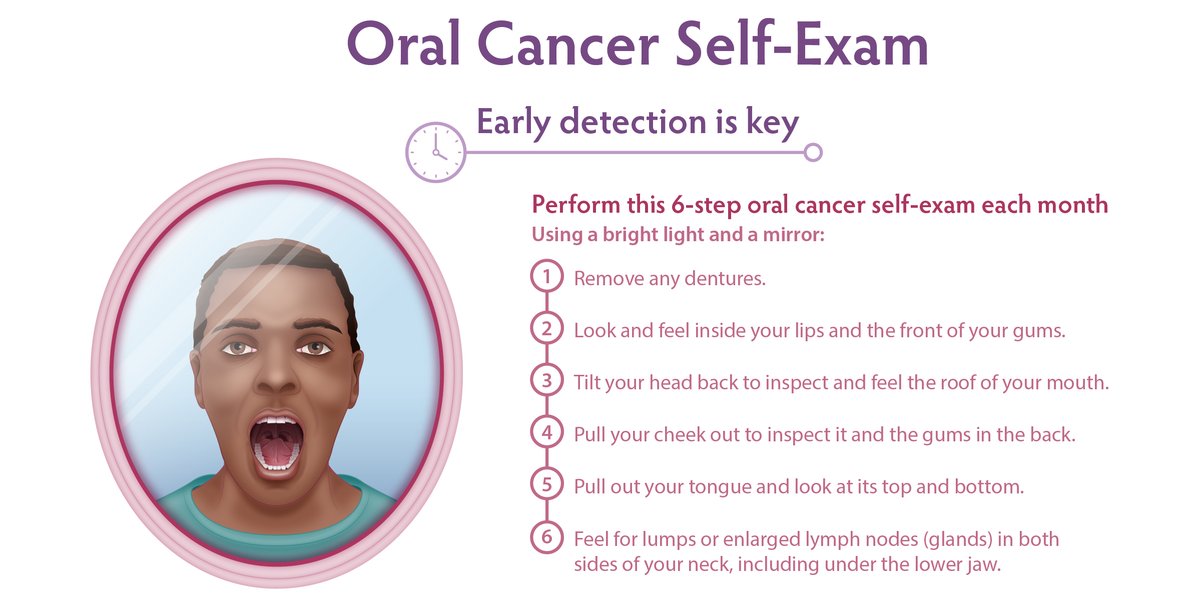 Oral Cancer Self-Exam

Early detection is key

Perform this 6-step oral cancer self-exam each month
Using a bright light and a mirror:

1 Remove any dentures.

2 Look and feel inside your lips and the front of your gums.

3 Tilt your head back to inspect and feel the roof of your mouth.

4 Pull your cheek out to inspect it and the gums in the back.

5 Pull out your tongue and look at its top and bottom.

6 Feel for lumps or enlarged lymph nodes (glands) in both sides of your neck, including under the lower jaw.